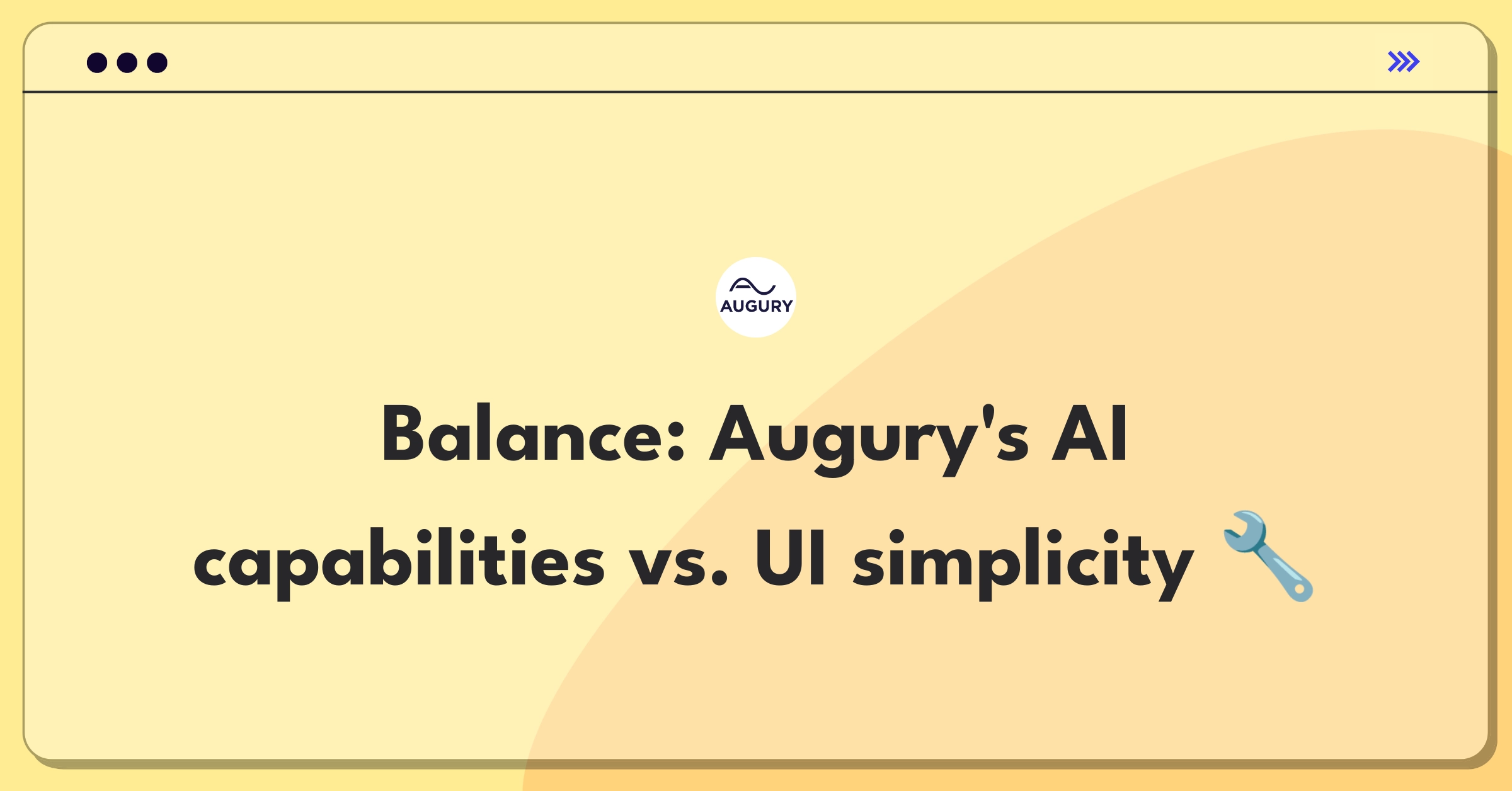 AUGURY

Balance: Augury's AI capabilities vs. UI simplicity 🔧